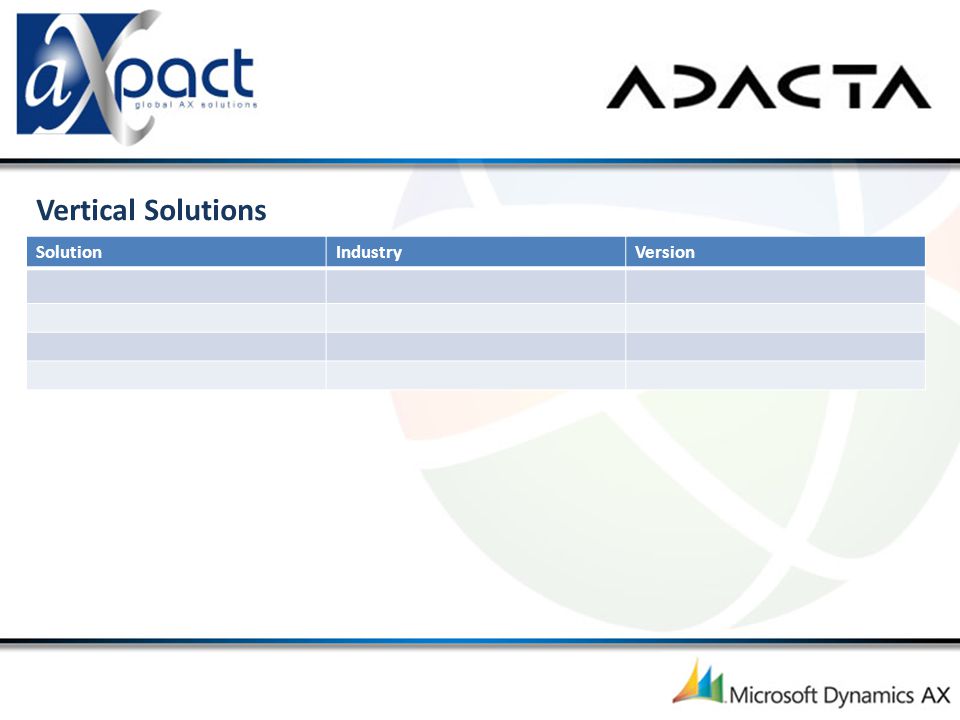 aXpact
global AX solutions

ADACTA

Vertical Solutions

| Solution | Industry | Version |
|---|---|---|
| | | |
| | | |
| | | |
| | | |

Microsoft Dynamics AX